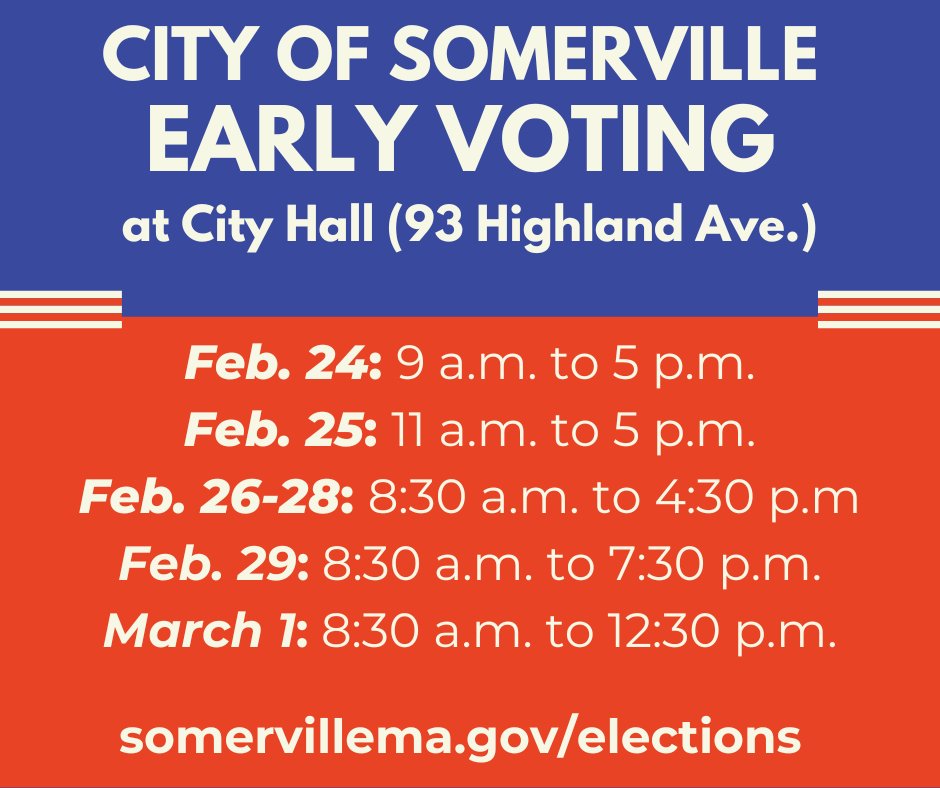 CITY OF SOMERVILLE
EARLY VOTING
at City Hall (93 Highland Ave.)

Feb. 24: 9 a.m. to 5 p.m.
Feb. 25: 11 a.m. to 5 p.m.
Feb. 26-28: 8:30 a.m. to 4:30 p.m
Feb. 29: 8:30 a.m. to 7:30 p.m.
March 1: 8:30 a.m. to 12:30 p.m.

somervillema.gov/elections